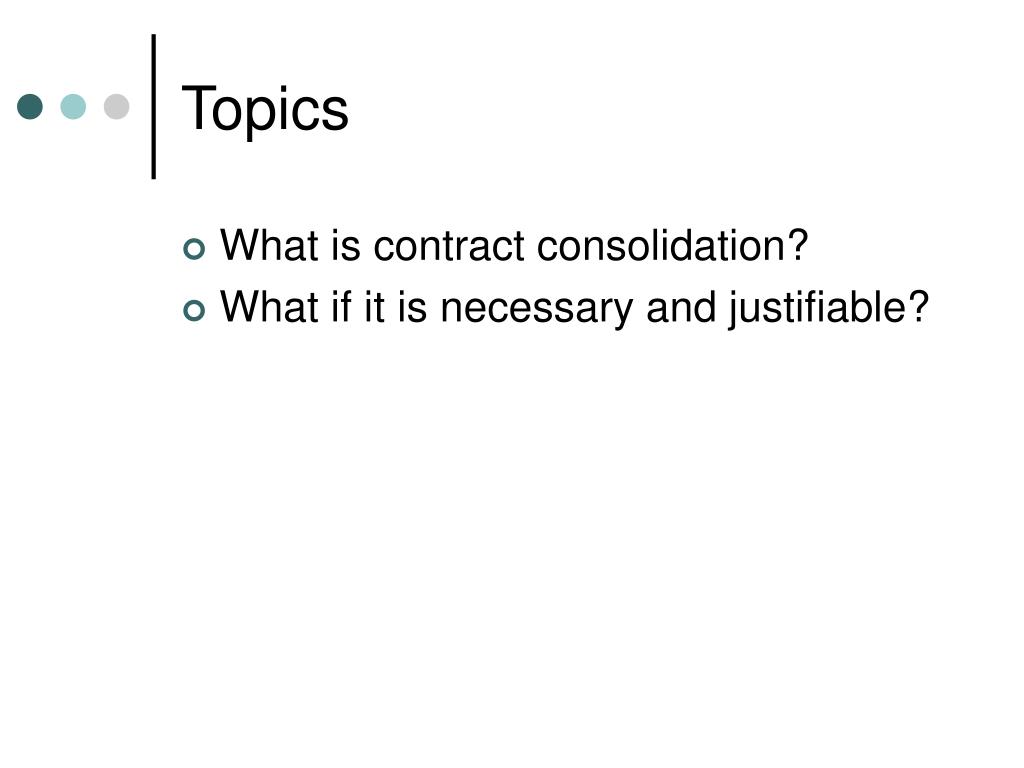 Topics

What is contract consolidation?
What if it is necessary and justifiable?